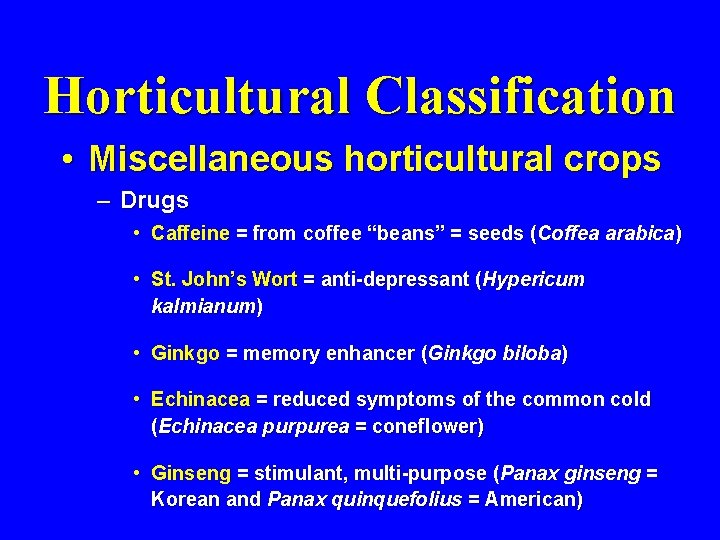 Horticultural Classification

• Miscellaneous horticultural crops

– Drugs

• Caffeine = from coffee “beans” = seeds (Coffea arabica)

• St. John’s Wort = anti-depressant (Hypericum kalmianum)

• Ginkgo = memory enhancer (Ginkgo biloba)

• Echinacea = reduced symptoms of the common cold (Echinacea purpurea = coneflower)

• Ginseng = stimulant, multi-purpose (Panax ginseng = Korean and Panax quinquefolius = American)